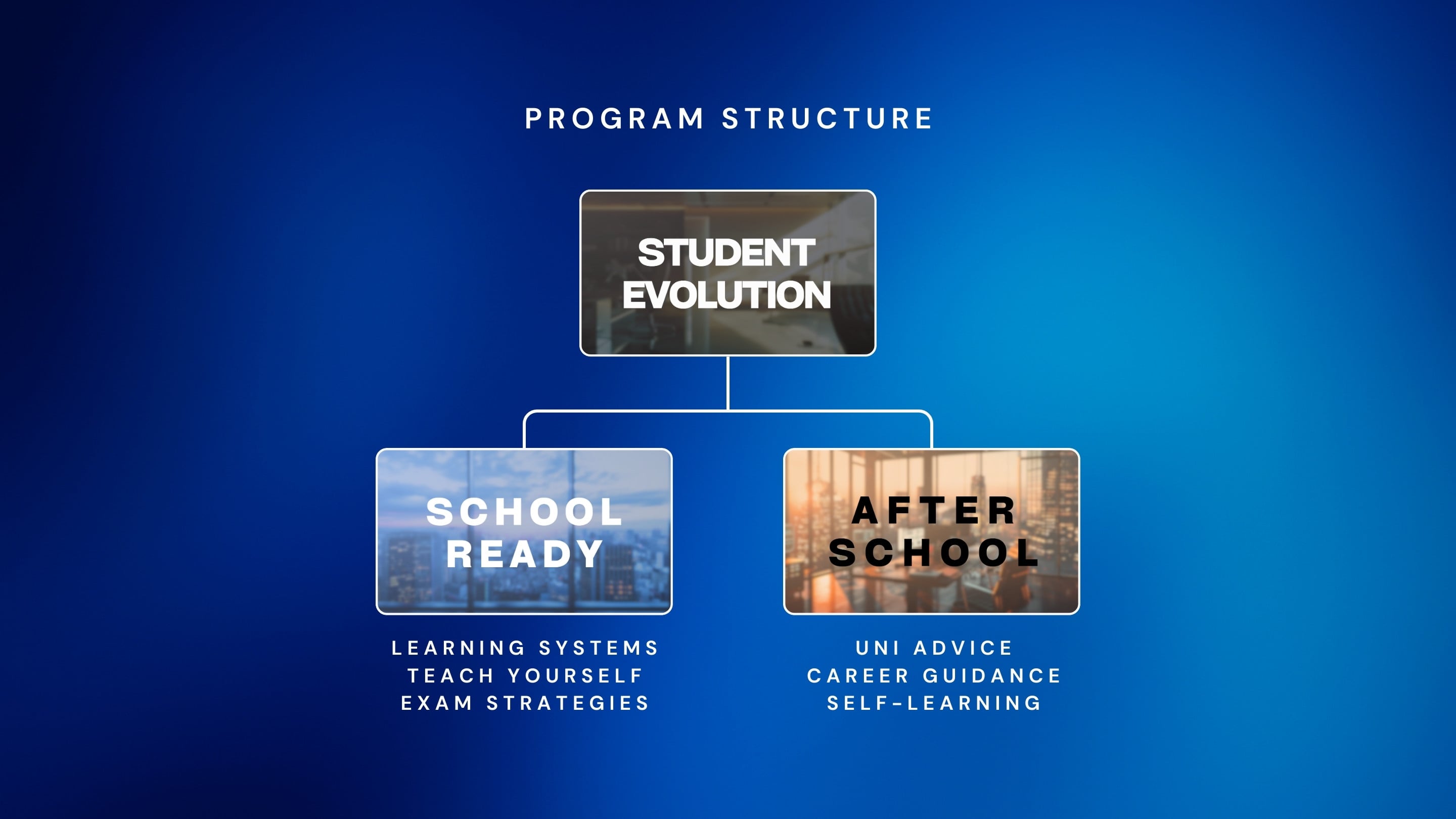 PROGRAM STRUCTURE

STUDENT EVOLUTION

SCHOOL READY

LEARNING SYSTEMS
TEACH YOURSELF
EXAM STRATEGIES

AFTER SCHOOL

UNI ADVICE
CAREER GUIDANCE
SELF-LEARNING